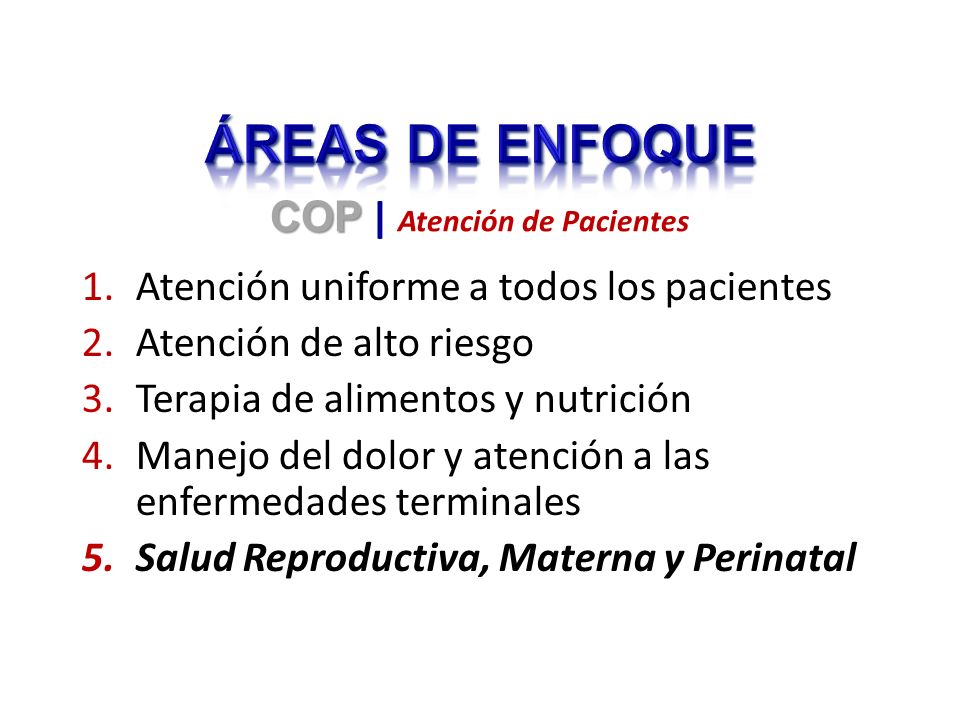 ÁREAS DE ENFOQUE

COP | Atención de Pacientes

1. Atención uniforme a todos los pacientes
2. Atención de alto riesgo
3. Terapia de alimentos y nutrición
4. Manejo del dolor y atención a las enfermedades terminales
5. Salud Reproductiva, Materna y Perinatal